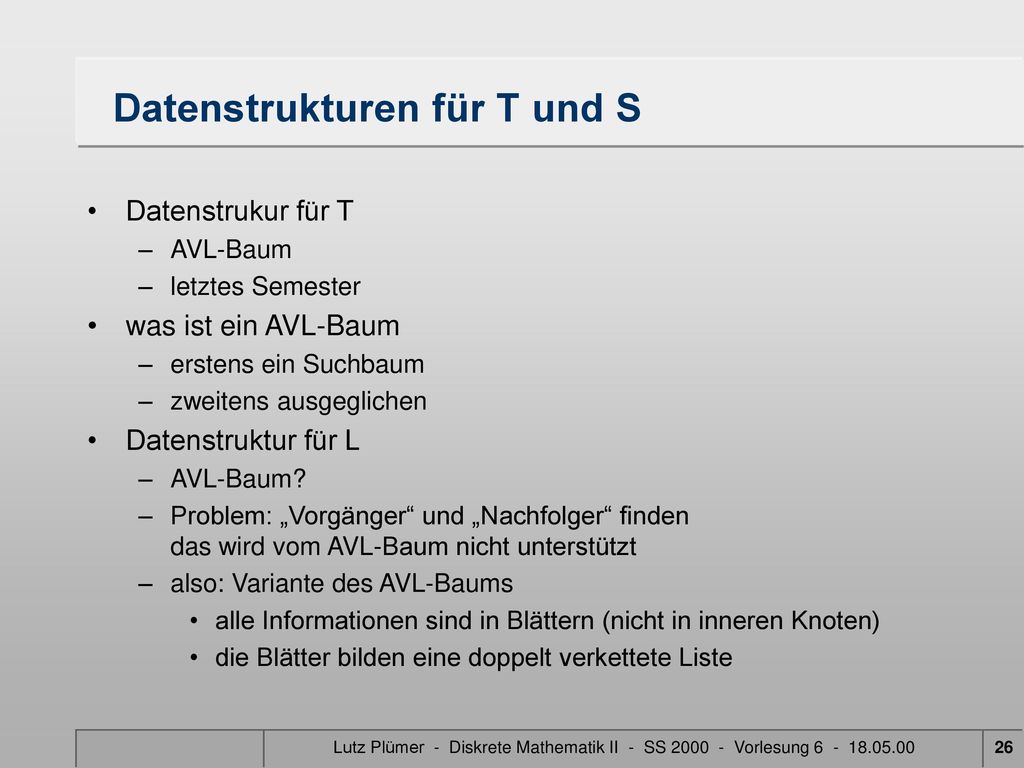 Datenstrukturen für T und S

• Datenstrukur für T
– AVL-Baum
– letztes Semester
• was ist ein AVL-Baum
– erstens ein Suchbaum
– zweitens ausgeglichen
• Datenstruktur für L
– AVL-Baum?
– Problem: „Vorgänger“ und „Nachfolger“ finden
das wird vom AVL-Baum nicht unterstützt
– also: Variante des AVL-Baums
• alle Informationen sind in Blättern (nicht in inneren Knoten)
• die Blätter bilden eine doppelt verkettete Liste

Lutz Plümer - Diskrete Mathematik II - SS 2000 - Vorlesung 6 - 18.05.00
26